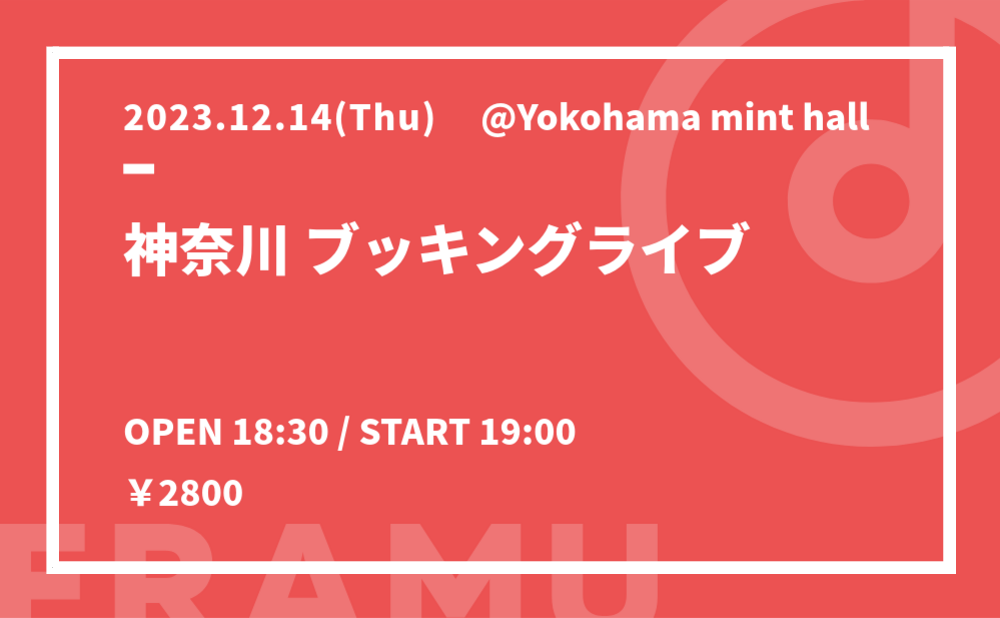 2023.12.14(Thu) @Yokohama mint hall

神奈川 ブッキングライブ

OPEN 18:30 / START 19:00

￥2800

FRAMU